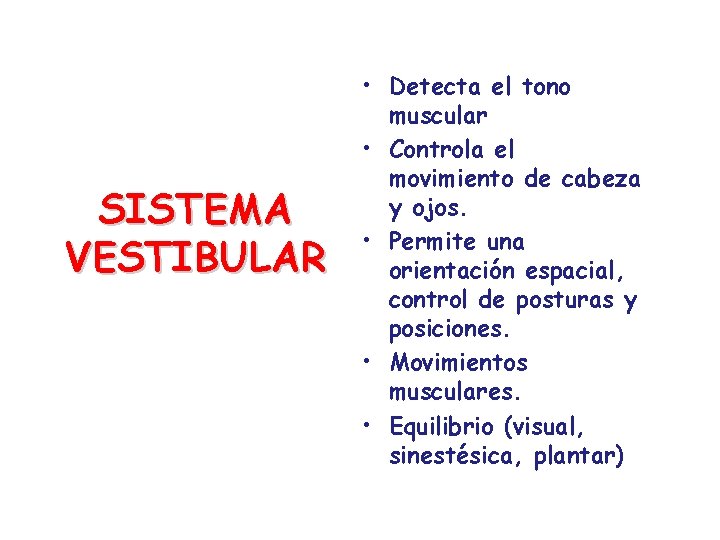 SISTEMA VESTIBULAR

• Detecta el tono muscular
• Controla el movimiento de cabeza y ojos.
• Permite una orientación espacial, control de posturas y posiciones.
• Movimientos musculares.
• Equilibrio (visual, sinestésica, plantar)